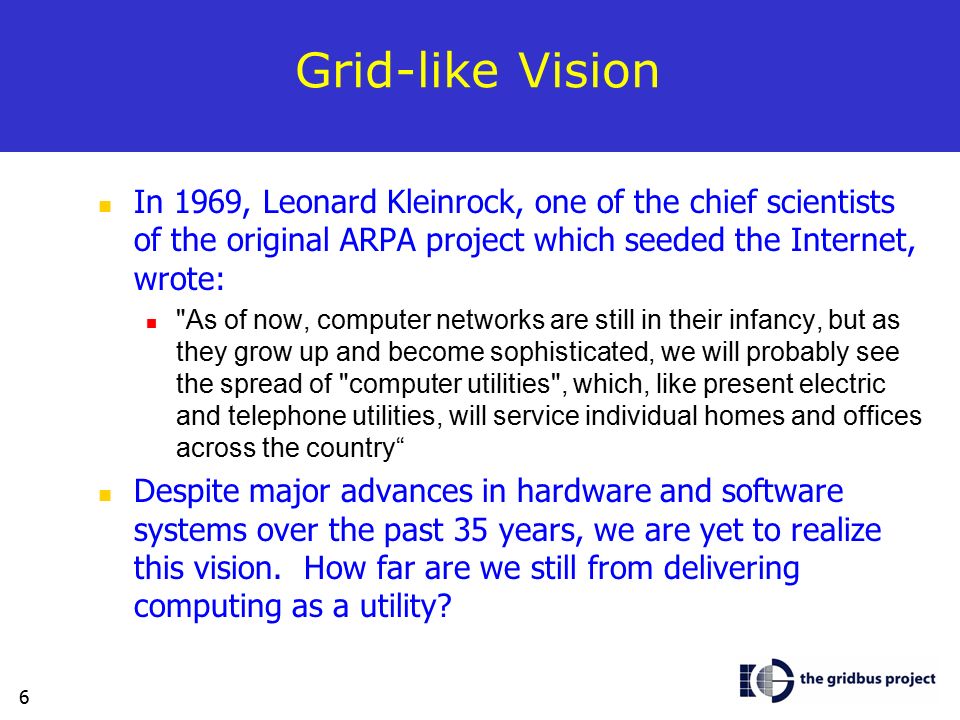 Grid-like Vision

In 1969, Leonard Kleinrock, one of the chief scientists of the original ARPA project which seeded the Internet, wrote:

"As of now, computer networks are still in their infancy, but as they grow up and become sophisticated, we will probably see the spread of "computer utilities", which, like present electric and telephone utilities, will service individual homes and offices across the country“

Despite major advances in hardware and software systems over the past 35 years, we are yet to realize this vision. How far are we still from delivering computing as a utility?

6

the gridbus project